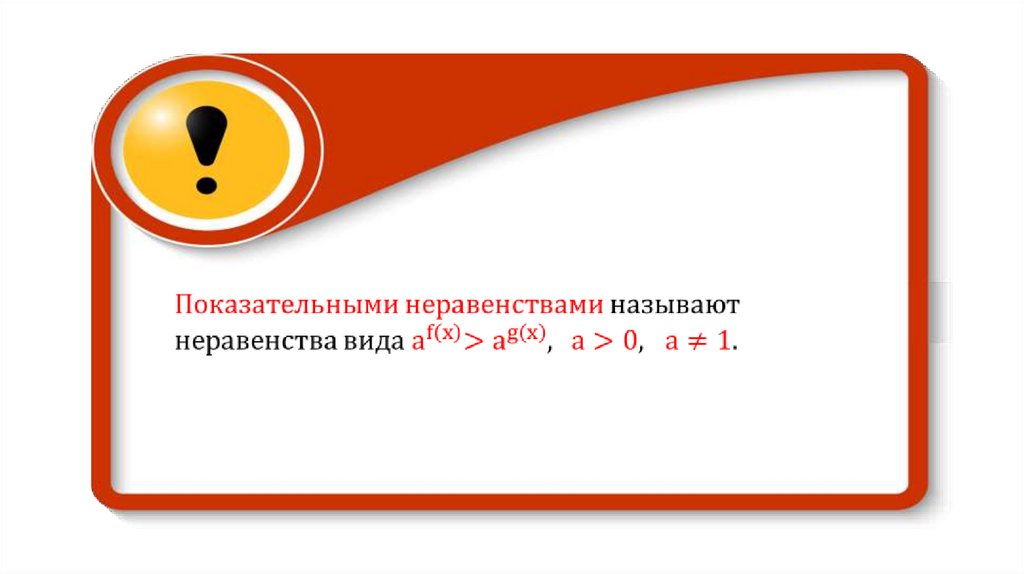 !

Показательными неравенствами называют неравенства вида $a^{f(x)} > a^{g(x)}$, $a > 0$, $a \neq 1$.